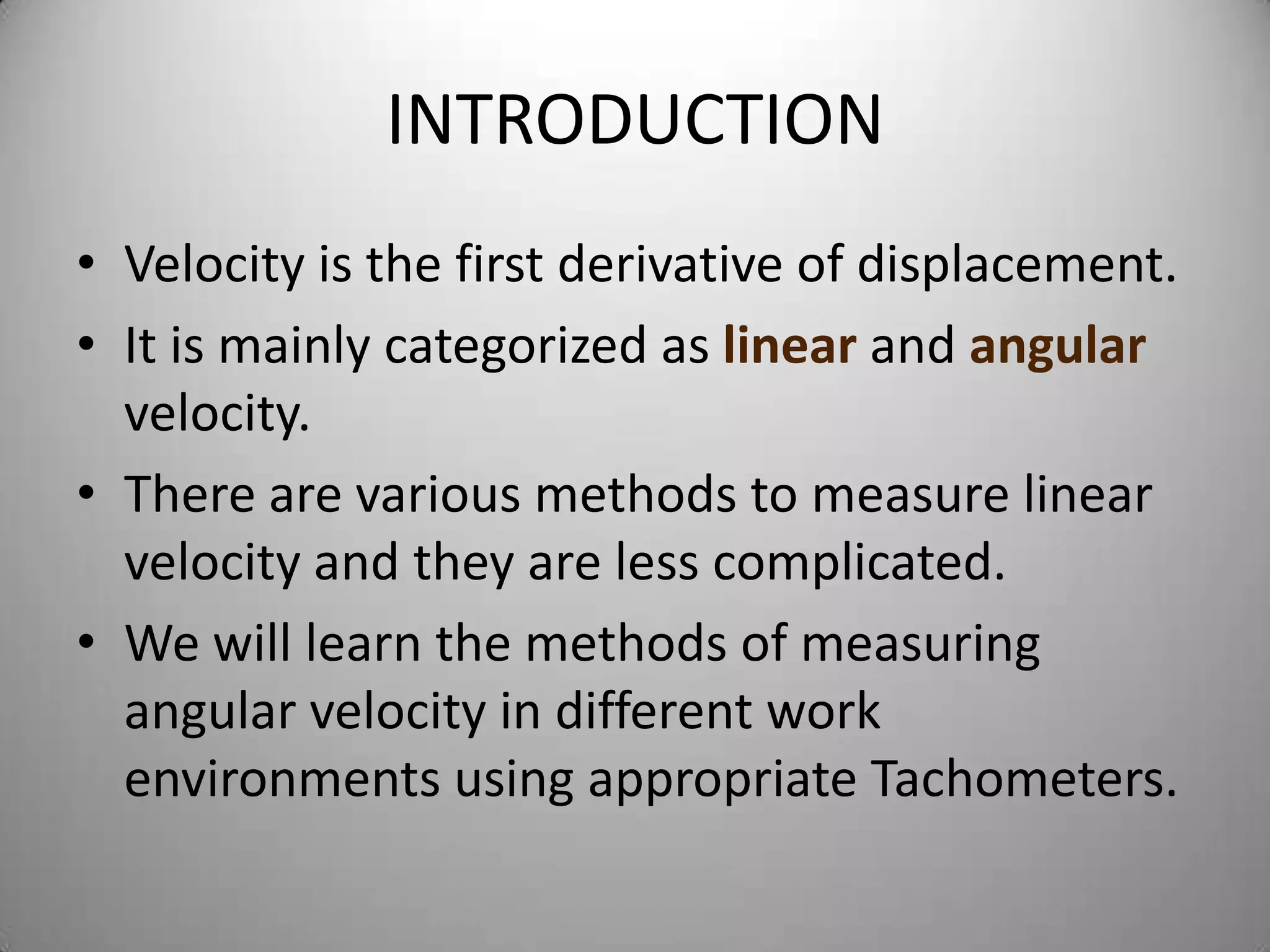 INTRODUCTION

• Velocity is the first derivative of displacement.
• It is mainly categorized as linear and angular velocity.
• There are various methods to measure linear velocity and they are less complicated.
• We will learn the methods of measuring angular velocity in different work environments using appropriate Tachometers.